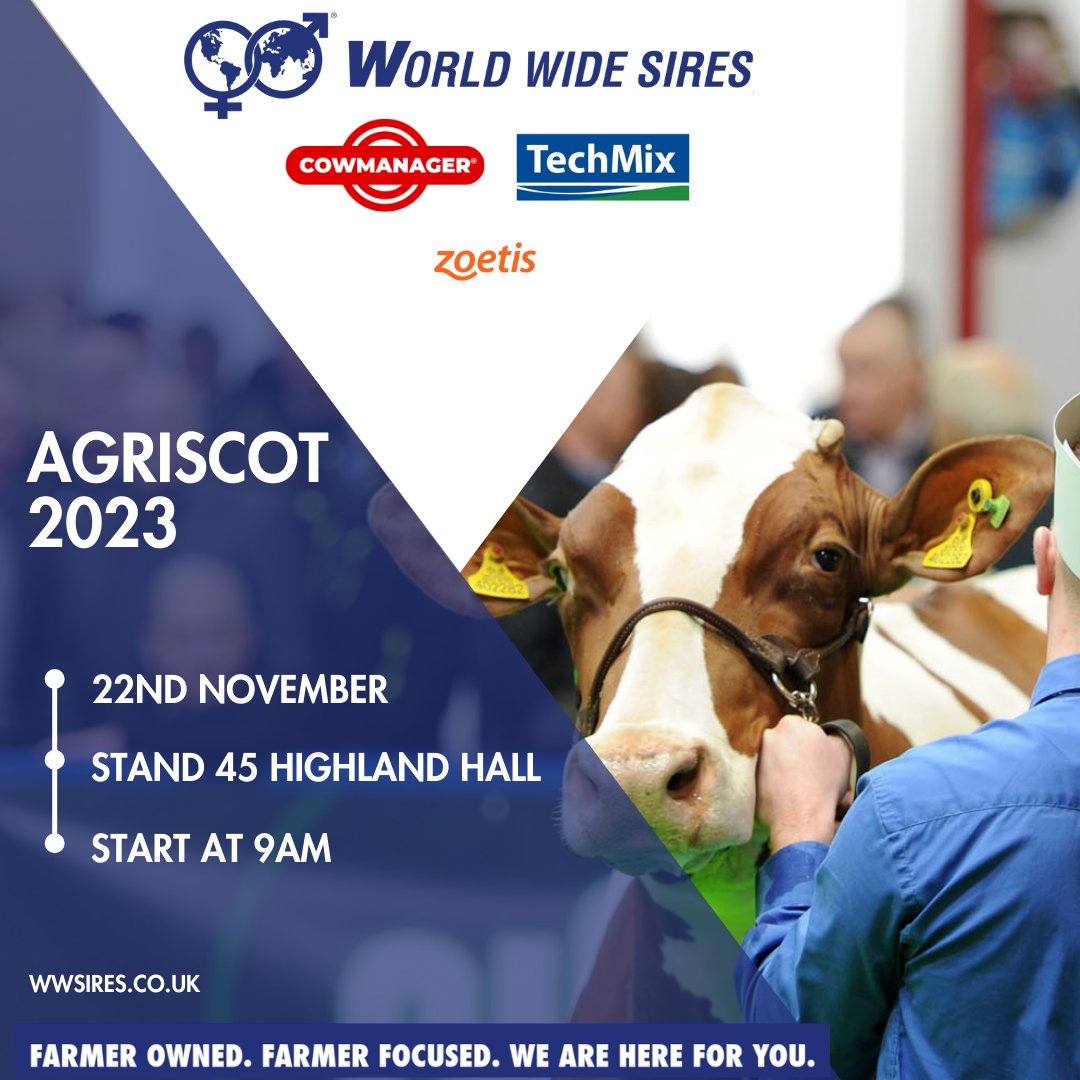 WORLD WIDE SIRES

COWMANAGER

TechMix

zoetis

AGRISCOT 2023

22ND NOVEMBER

STAND 45 HIGHLAND HALL

START AT 9AM

WWSIRES.CO.UK

FARMER OWNED. FARMER FOCUSED. WE ARE HERE FOR YOU.